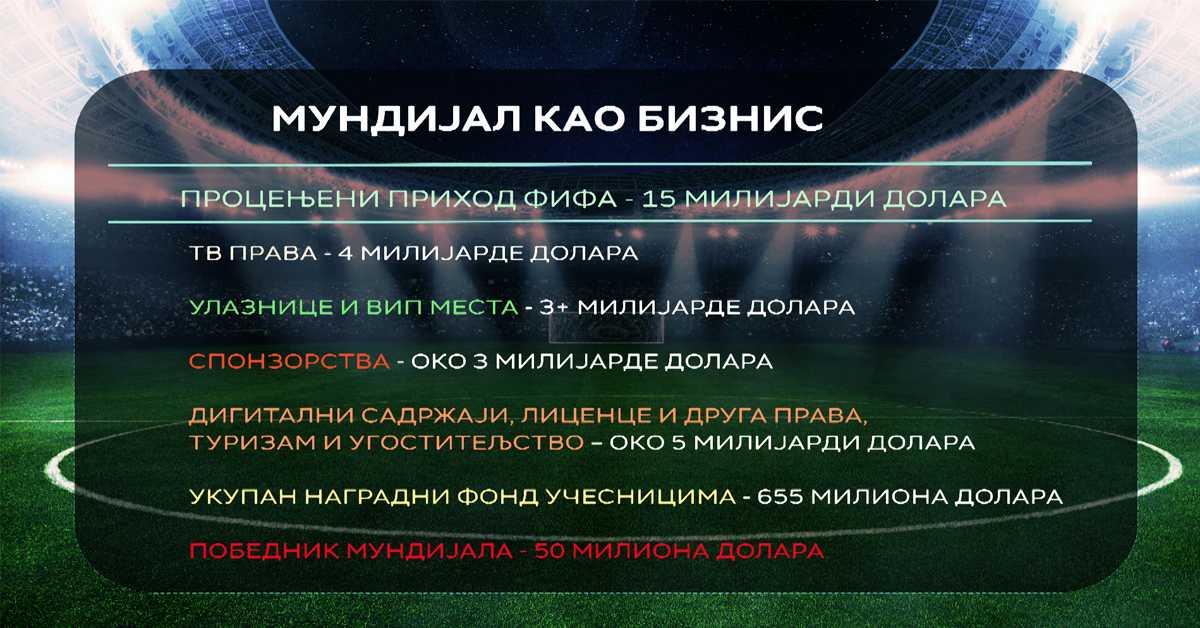 МУНДИЈАЛ КАО БИЗНИС

ПРОЦЕЊЕНИ ПРИХОД ФИФА - 15 МИЛИЈАРДИ ДОЛАРА

ТВ ПРАВА - 4 МИЛИЈАРДЕ ДОЛАРА

УЛАЗНИЦЕ И ВИП МЕСТА - 3+ МИЛИЈАРДЕ ДОЛАРА

СПОНЗОРСТВА - ОКО 3 МИЛИЈАРДЕ ДОЛАРА

ДИГИТАЛНИ САДРЖАЈИ, ЛИЦЕНЦЕ И ДРУГА ПРАВА, ТУРИЗАМ И УГОСТИТЕЉСТВО – ОКО 5 МИЛИЈАРДИ ДОЛАРА

УКУПАН НАГРАДНИ ФОНД УЧЕСНИЦИМА - 655 МИЛИОНА ДОЛАРА

ПОБЕДНИК МУНДИЈАЛА - 50 МИЛИОНА ДОЛАРА